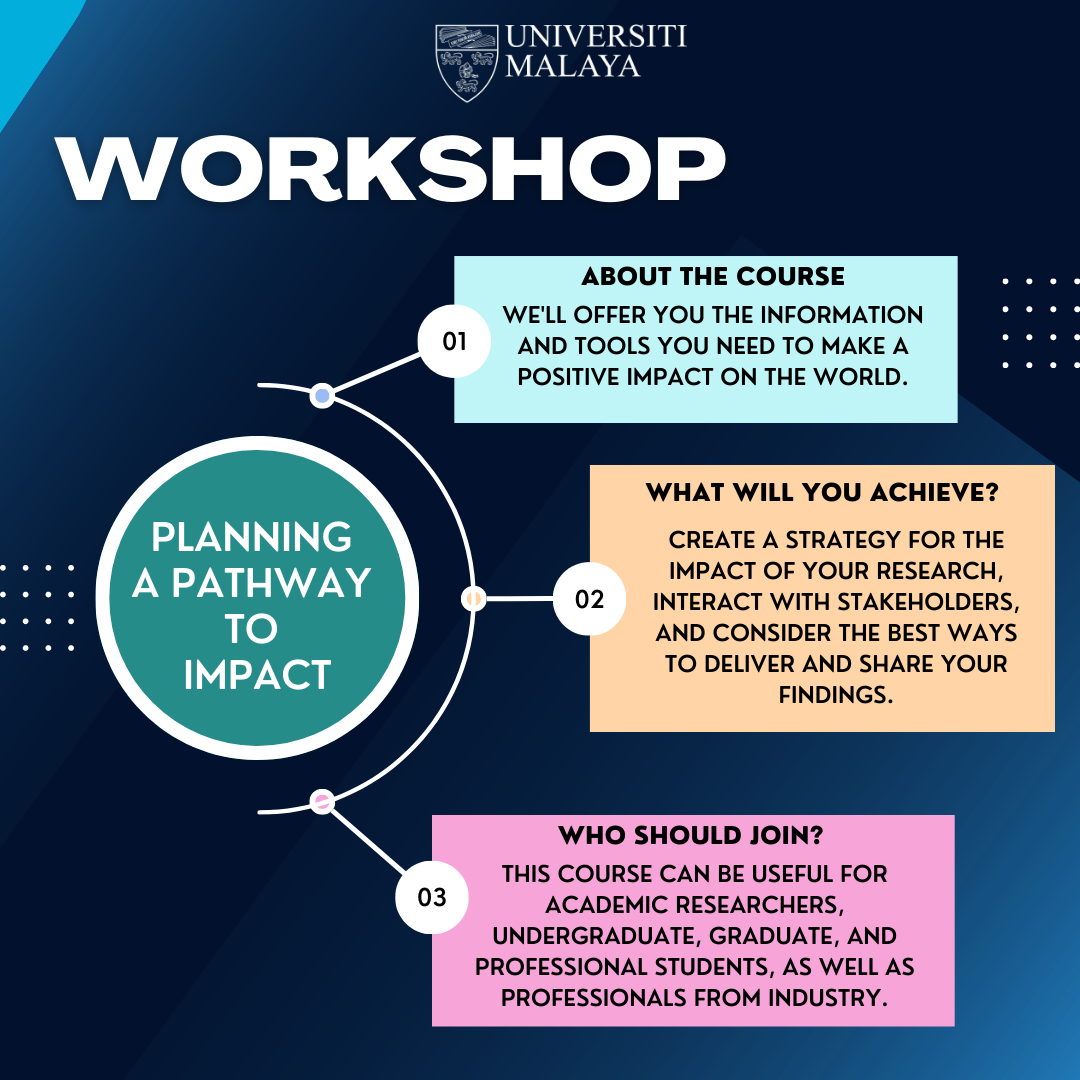 UNIVERSITI MALAYA

WORKSHOP

PLANNING A PATHWAY TO IMPACT

01

ABOUT THE COURSE

WE'LL OFFER YOU THE INFORMATION AND TOOLS YOU NEED TO MAKE A POSITIVE IMPACT ON THE WORLD.

02

WHAT WILL YOU ACHIEVE?

CREATE A STRATEGY FOR THE IMPACT OF YOUR RESEARCH, INTERACT WITH STAKEHOLDERS, AND CONSIDER THE BEST WAYS TO DELIVER AND SHARE YOUR FINDINGS.

03

WHO SHOULD JOIN?

THIS COURSE CAN BE USEFUL FOR ACADEMIC RESEARCHERS, UNDERGRADUATE, GRADUATE, AND PROFESSIONAL STUDENTS, AS WELL AS PROFESSIONALS FROM INDUSTRY.